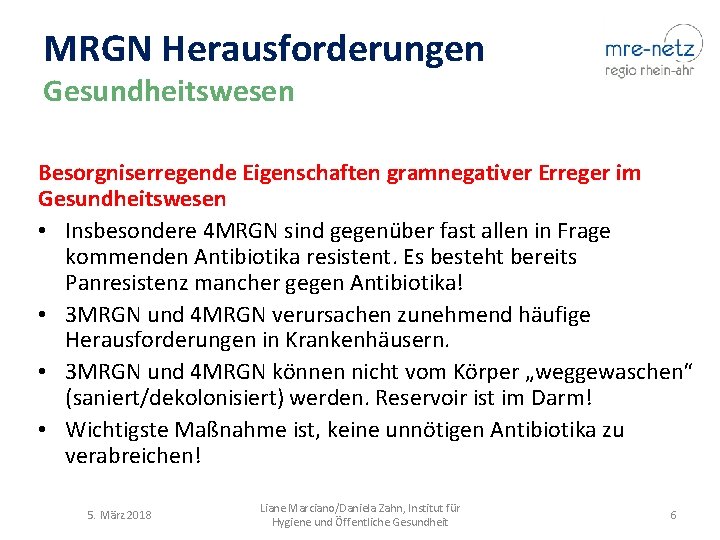 MRGN Herausforderungen
Gesundheitswesen

mre-netz
regio rhein-ahr

Besorgniserregende Eigenschaften gramnegativer Erreger im Gesundheitswesen

• Insbesondere 4MRGN sind gegenüber fast allen in Frage kommenden Antibiotika resistent. Es besteht bereits Panresistenz mancher gegen Antibiotika!
• 3MRGN und 4MRGN verursachen zunehmend häufige Herausforderungen in Krankenhäusern.
• 3MRGN und 4MRGN können nicht vom Körper „weggewaschen“ (saniert/dekolonisiert) werden. Reservoir ist im Darm!
• Wichtigste Maßnahme ist, keine unnötigen Antibiotika zu verabreichen!

5. März 2018

Liane Marciano/Daniela Zahn, Institut für Hygiene und Öffentliche Gesundheit

6